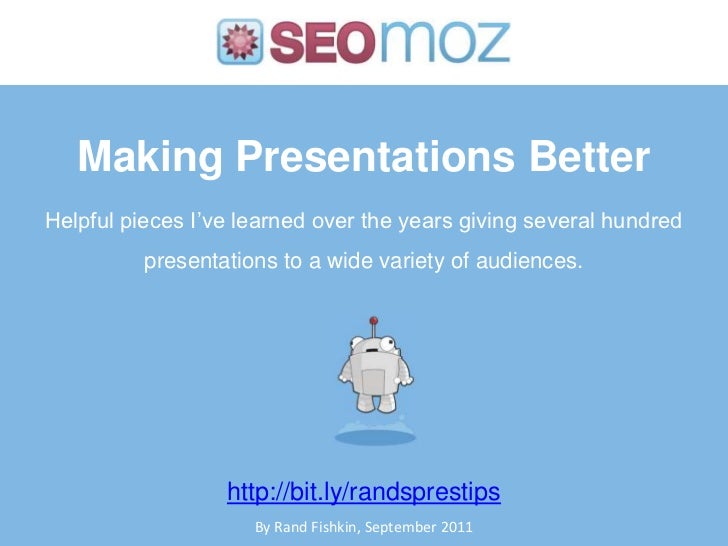 SEOmoz

Making Presentations Better

Helpful pieces I've learned over the years giving several hundred presentations to a wide variety of audiences.

http://bit.ly/randsprestips

By Rand Fishkin, September 2011